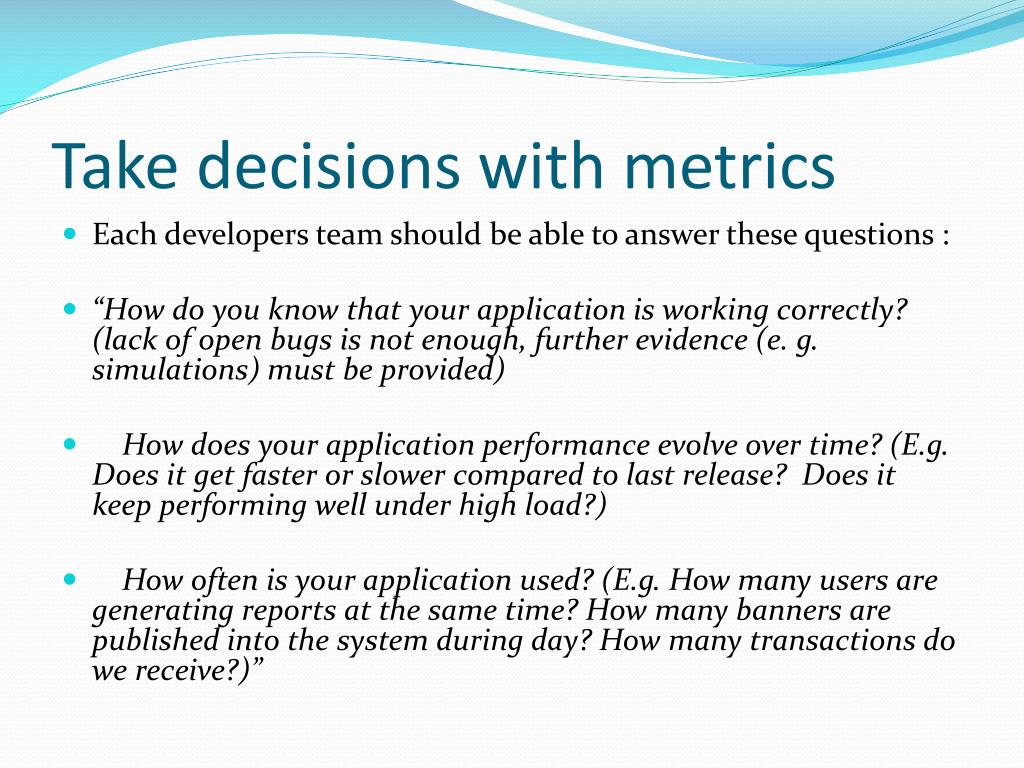 Take decisions with metrics

Each developers team should be able to answer these questions :

“How do you know that your application is working correctly? (lack of open bugs is not enough, further evidence (e. g. simulations) must be provided)

How does your application performance evolve over time? (E.g. Does it get faster or slower compared to last release? Does it keep performing well under high load?)

How often is your application used? (E.g. How many users are generating reports at the same time? How many banners are published into the system during day? How many transactions do we receive?)”